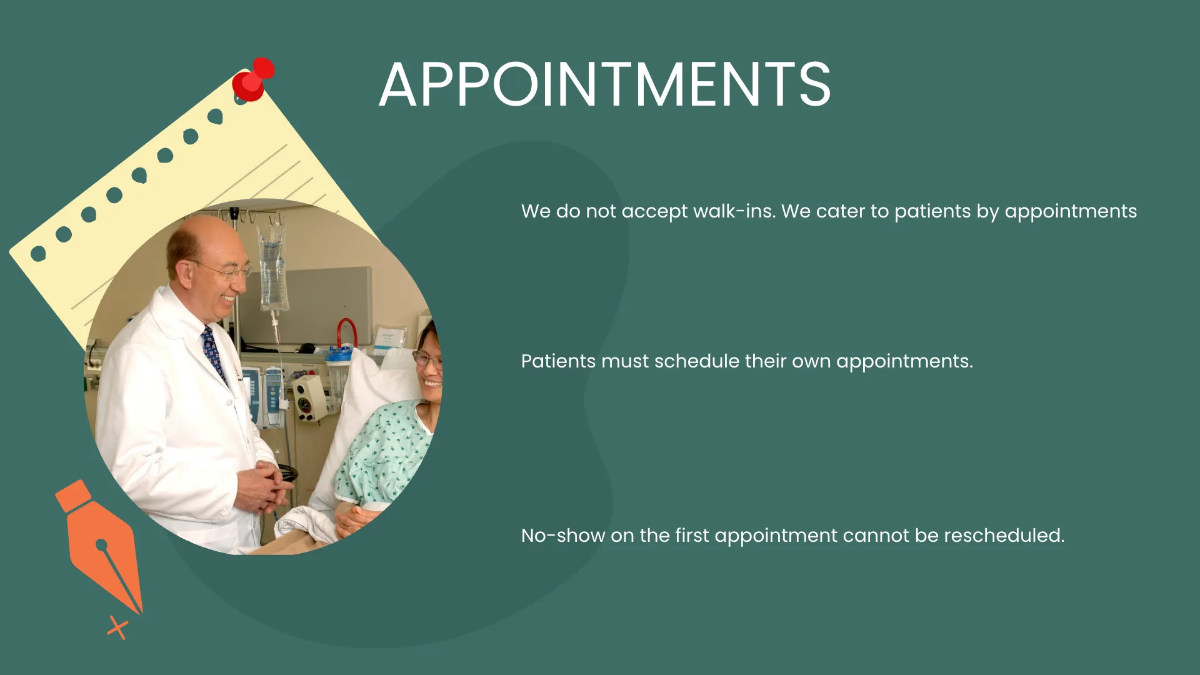 APPOINTMENTS

We do not accept walk-ins. We cater to patients by appointments

Patients must schedule their own appointments.

No-show on the first appointment cannot be rescheduled.